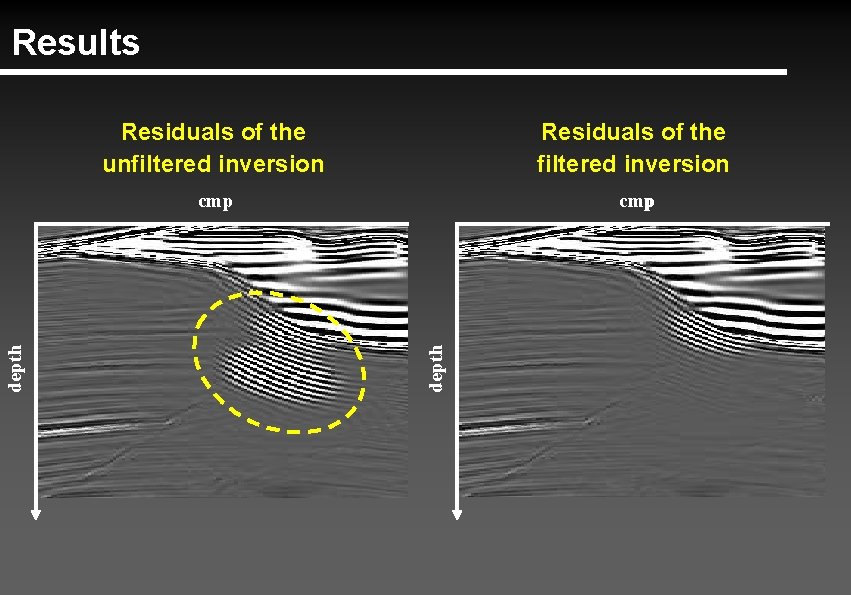 Results

Residuals of the unfiltered inversion

cmp

depth

Residuals of the filtered inversion

cmp

depth